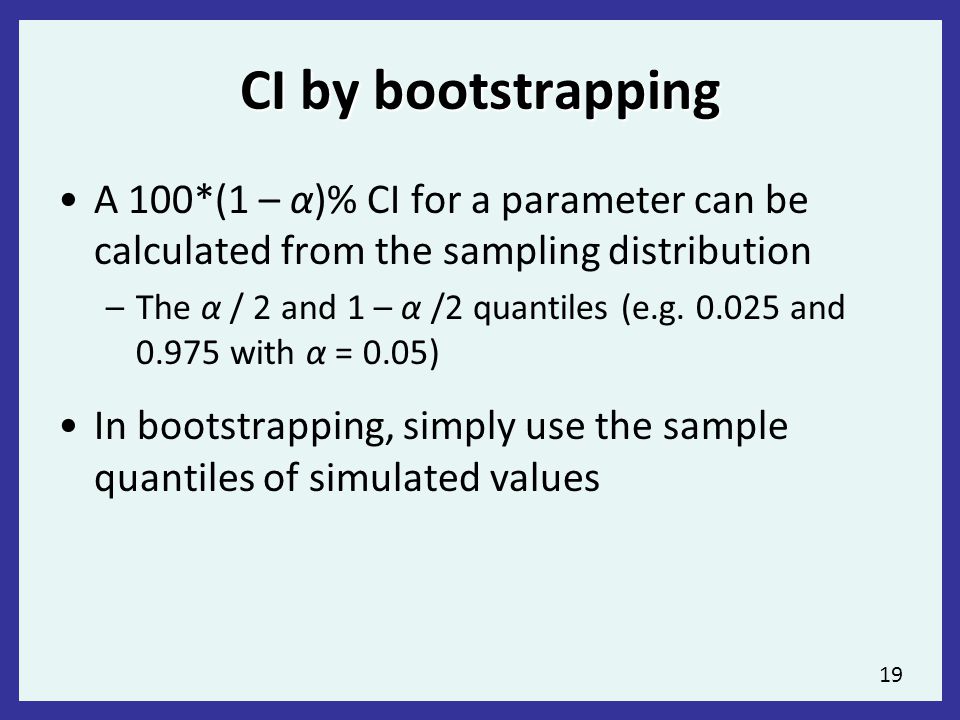 CI by bootstrapping

• A 100*(1 – $\alpha$)% CI for a parameter can be calculated from the sampling distribution
  – The $\alpha$ / 2 and 1 – $\alpha$ /2 quantiles (e.g. 0.025 and 0.975 with $\alpha$ = 0.05)

• In bootstrapping, simply use the sample quantiles of simulated values

19